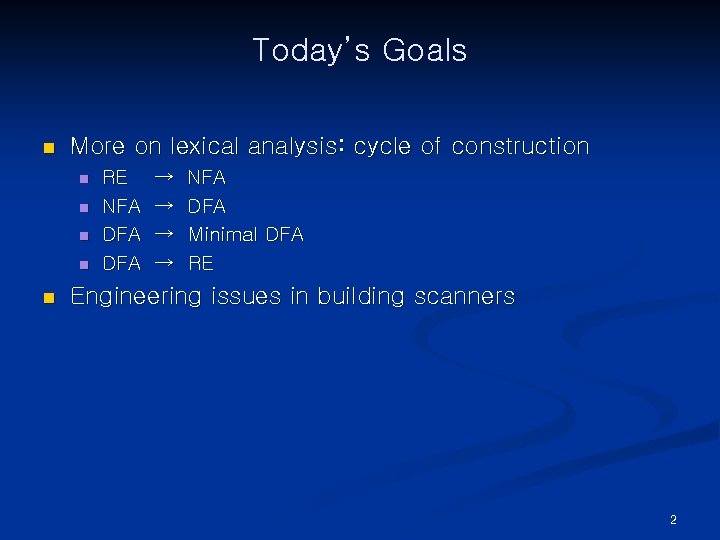 Today's Goals

- More on lexical analysis: cycle of construction
  - RE → NFA
  - NFA → DFA
  - DFA → Minimal DFA
  - DFA → RE
- Engineering issues in building scanners

2